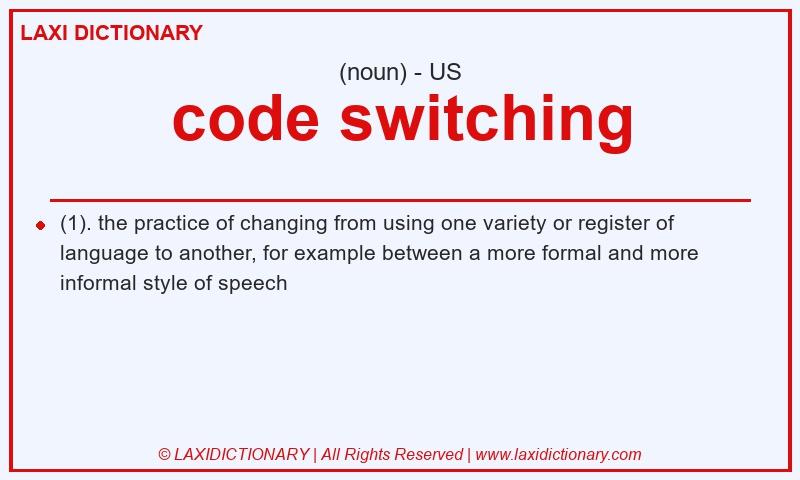 LAXI DICTIONARY

(noun) - US

code switching

(1). the practice of changing from using one variety or register of language to another, for example between a more formal and more informal style of speech

© LAXIDICTIONARY | All Rights Reserved | www.laxidictionary.com